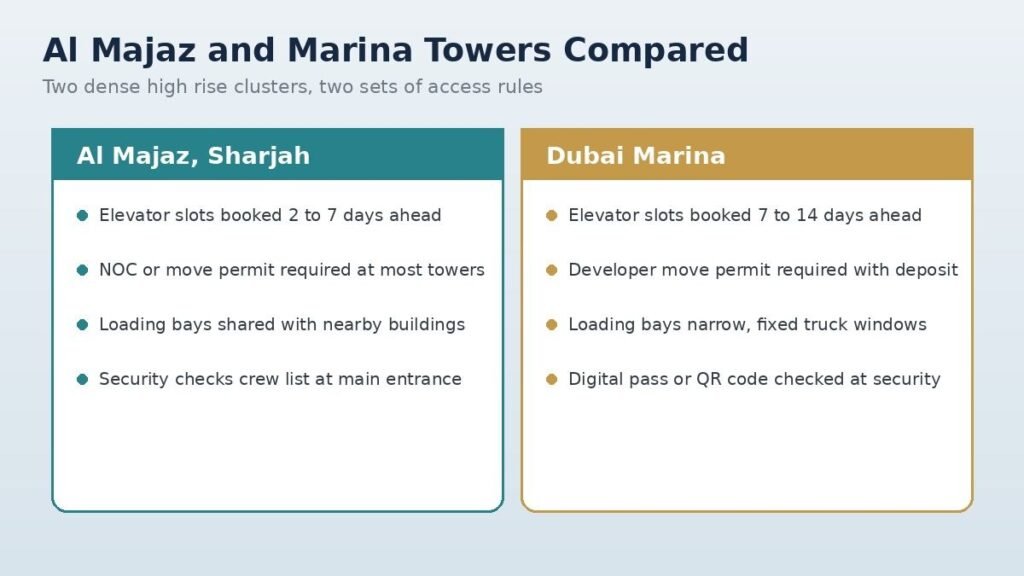 Al Majaz and Marina Towers Compared

Two dense high rise clusters, two sets of access rules

Al Majaz, Sharjah

- Elevator slots booked 2 to 7 days ahead
- NOC or move permit required at most towers
- Loading bays shared with nearby buildings
- Security checks crew list at main entrance

Dubai Marina

- Elevator slots booked 7 to 14 days ahead
- Developer move permit required with deposit
- Loading bays narrow, fixed truck windows
- Digital pass or QR code checked at security